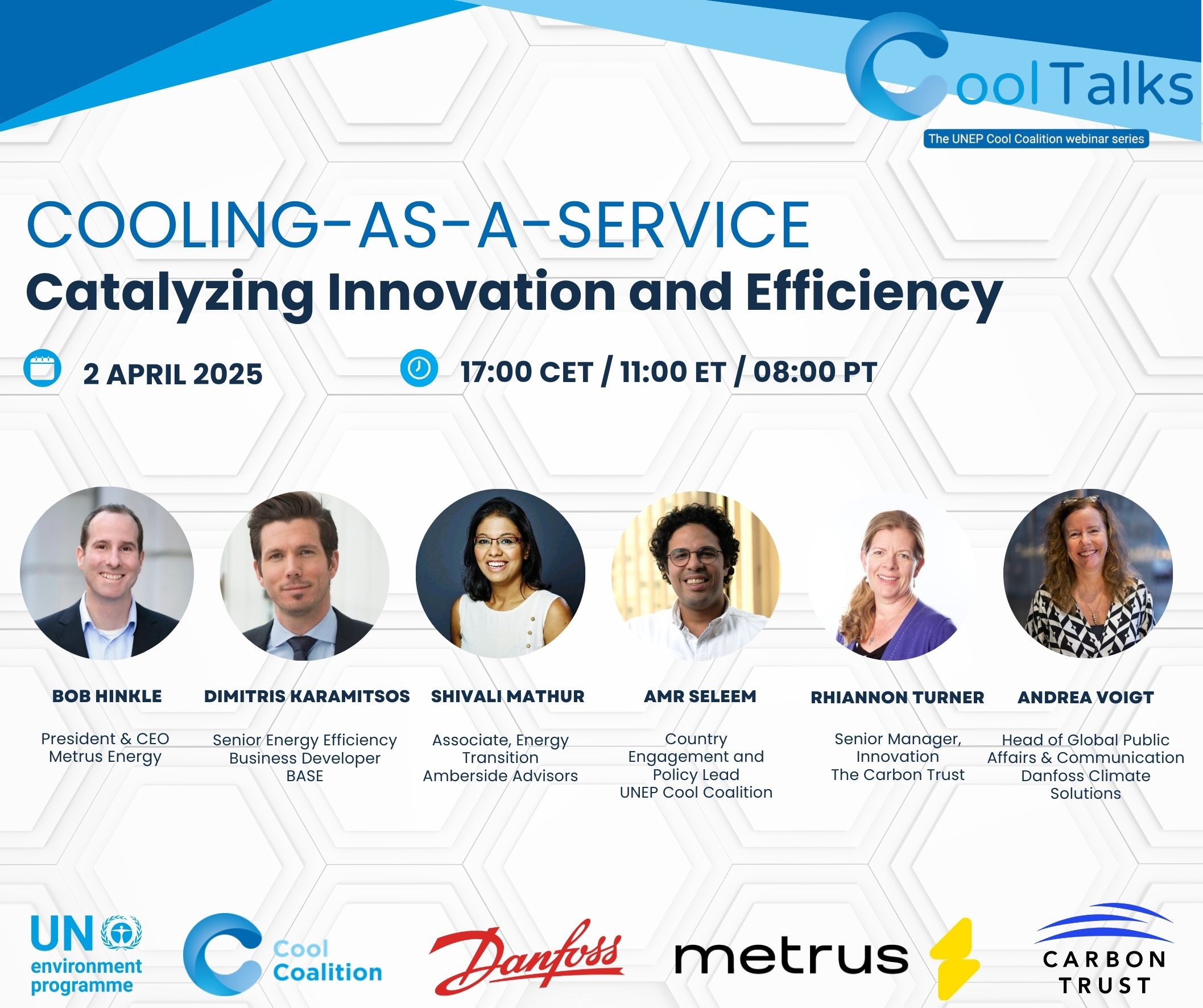 Cool Talks
The UNEP Cool Coalition webinar series

COOLING-AS-A-SERVICE
Catalyzing Innovation and Efficiency

2 APRIL 2025

17:00 CET / 11:00 ET / 08:00 PT

BOB HINKLE
President & CEO
Metrus Energy

DIMITRIS KARAMITSOS
Senior Energy Efficiency Business Developer
BASE

SHIVALI MATHUR
Associate, Energy Transition
Amberside Advisors

AMR SELEEM
Country Engagement and Policy Lead
UNEP Cool Coalition

RHIANNON TURNER
Senior Manager, Innovation
The Carbon Trust

ANDREA VOIGT
Head of Global Public Affairs & Communication
Danfoss Climate Solutions

UN environment programme

Cool Coalition

Danfoss

metrus

CARBON TRUST